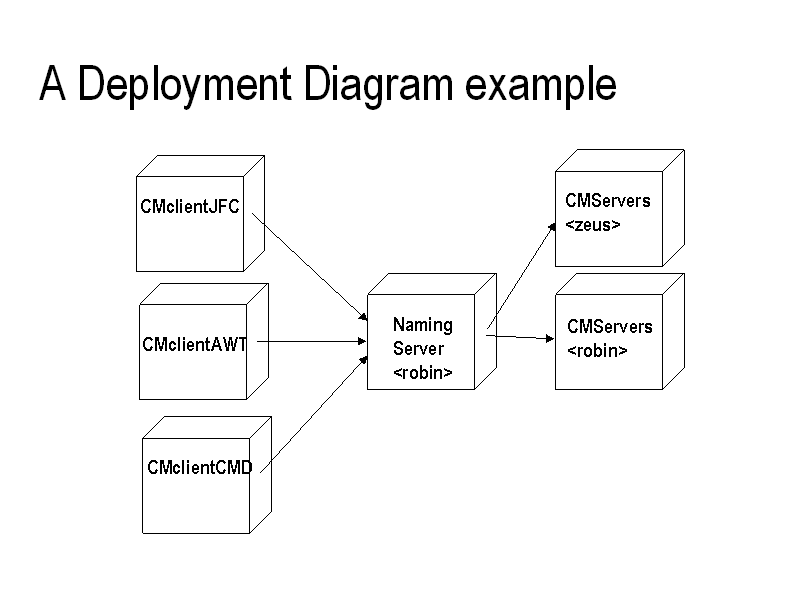 A Deployment Diagram example

CMclientJFC

CMclientAWT

CMclientCMD

Naming Server <robin>

CMServers <zeus>

CMServers <robin>